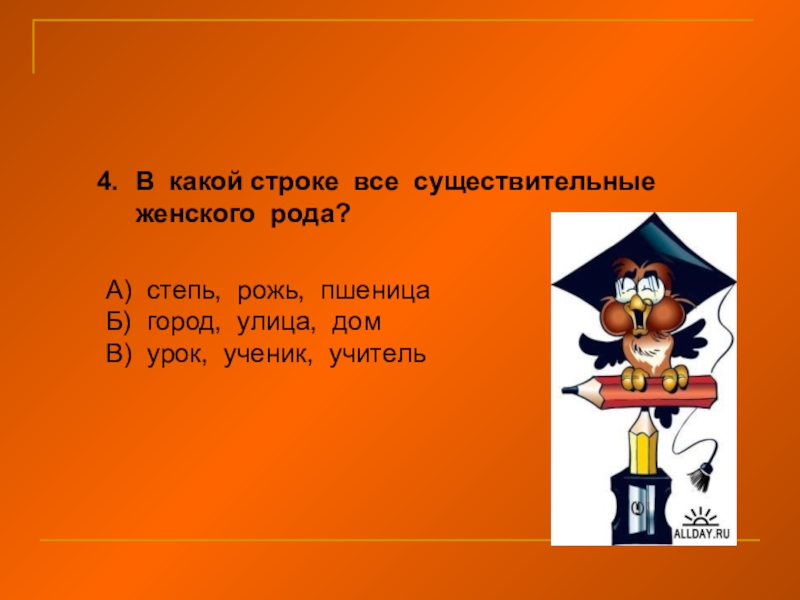 4. В какой строке все существительные женского рода?

А) степь, рожь, пшеница
Б) город, улица, дом
В) урок, ученик, учитель

ALLDAY.RU